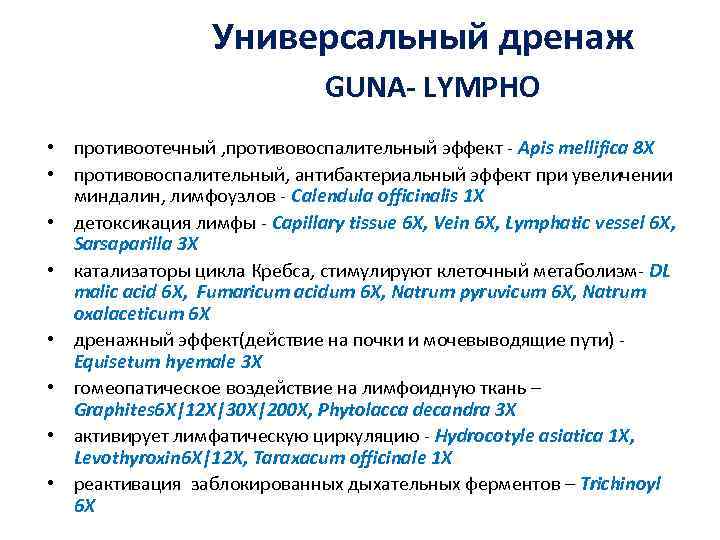 Универсальный дренаж
GUNA- LYMPHO

• противоотечный ,противовоспалительный эффект - Apis mellifica 8X
• противовоспалительный, антибактериальный эффект при увеличении миндалин, лимфоузлов - Calendula officinalis 1X
• детоксикация лимфы - Capillary tissue 6X, Vein 6X, Lymphatic vessel 6X, Sarsaparilla 3X
• катализаторы цикла Кребса, стимулируют клеточный метаболизм- DL malic acid 6X, Fumaricum acidum 6X, Natrum pyruvicum 6X, Natrum oxalaceticum 6X
• дренажный эффект(действие на почки и мочевыводящие пути) - Equisetum hyemale 3X
• гомеопатическое воздействие на лимфоидную ткань – Graphites6X|12X|30X|200X, Phytolacca decandra 3X
• активирует лимфатическую циркуляцию - Hydrocotyle asiatica 1X, Levothyroxin6X|12X, Taraxacum officinale 1X
• реактивация заблокированных дыхательных ферментов – Trichinoyl 6X